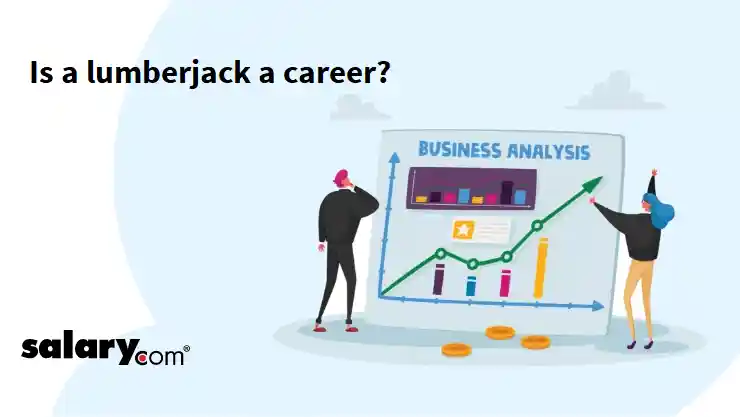 Is a lumberjack a career?

BUSINESS ANALYSIS

salary.com®